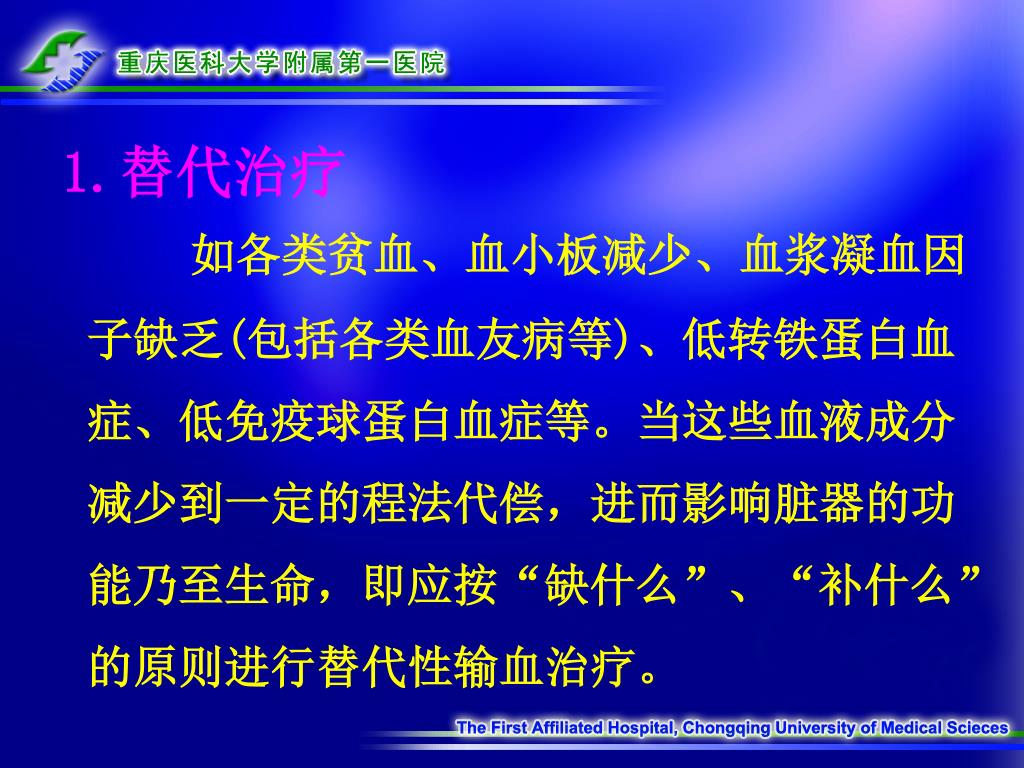 重庆医科大学附属第一医院

1. 替代治疗

如各类贫血、血小板减少、血浆凝血因子缺乏(包括各类血友病等)、低转铁蛋白血症、低免疫球蛋白血症等。当这些血液成分减少到一定的程法代偿，进而影响脏器的功能乃至生命，即应按“缺什么”、“补什么”的原则进行替代性输血治疗。

The First Affiliated Hospital, Chongqing University of Medical Scieces